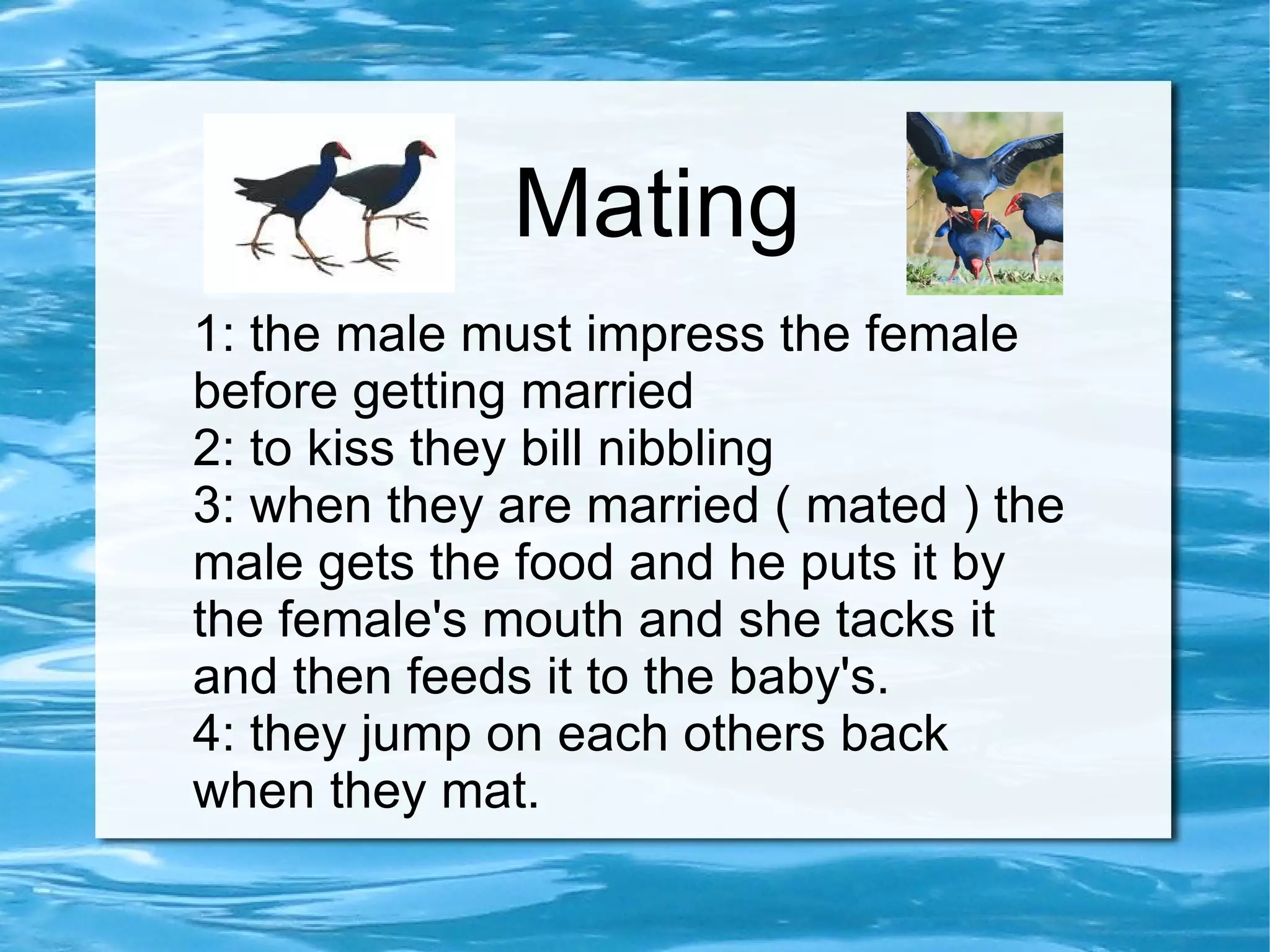 Mating

1: the male must impress the female before getting married
2: to kiss they bill nibbling
3: when they are married ( mated ) the male gets the food and he puts it by the female's mouth and she tacks it and then feeds it to the baby's.
4: they jump on each others back when they mat.